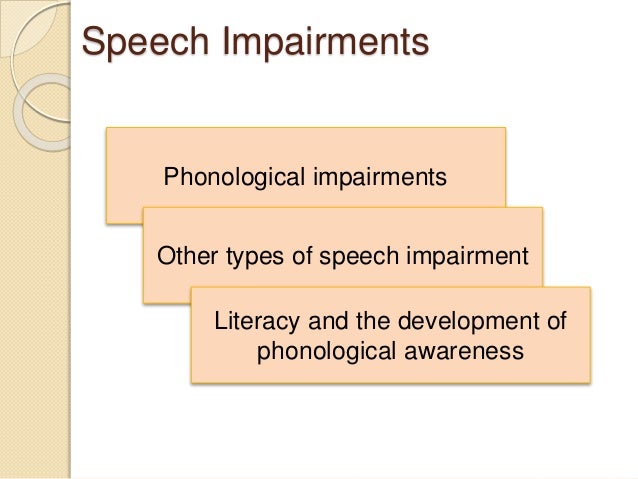 Speech Impairments

Phonological impairments

Other types of speech impairment

Literacy and the development of phonological awareness